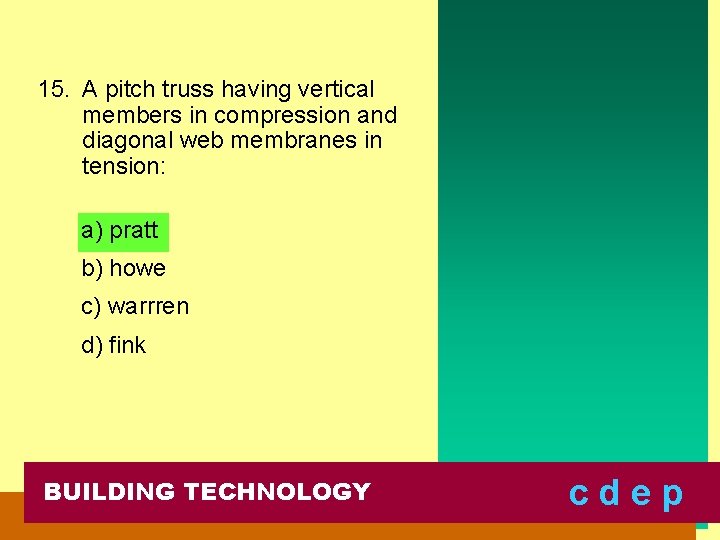 15. A pitch truss having vertical members in compression and diagonal web membranes in tension:

a) pratt

b) howe

c) warrren

d) fink

BUILDING TECHNOLOGY

c d e p